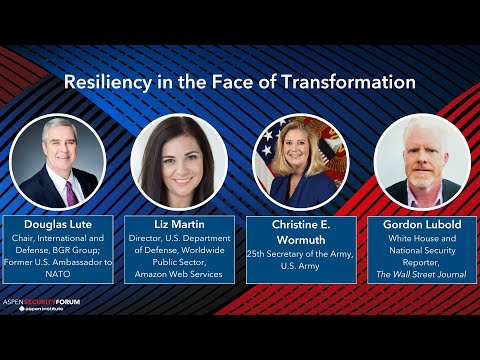 Resiliency in the Face of Transformation

Douglas Lute
Chair, International and Defense, BGR Group; Former U.S. Ambassador to NATO

Liz Martin
Director, U.S. Department of Defense, Worldwide Public Sector, Amazon Web Services

Christine E. Wormuth
25th Secretary of the Army, U.S. Army

Gordon Lubold
White House and National Security Reporter, The Wall Street Journal

ASPEN SECURITY FORUM
aspen institute